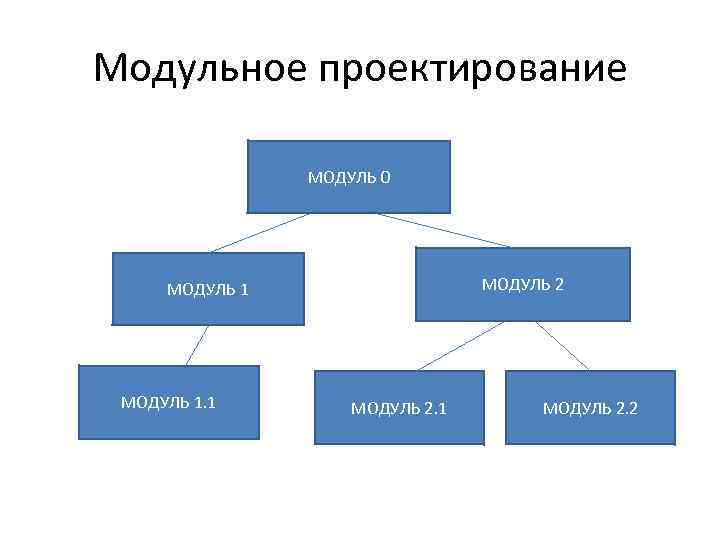 Модульное проектирование

МОДУЛЬ 0

МОДУЛЬ 1

МОДУЛЬ 2

МОДУЛЬ 1.1

МОДУЛЬ 2.1

МОДУЛЬ 2.2